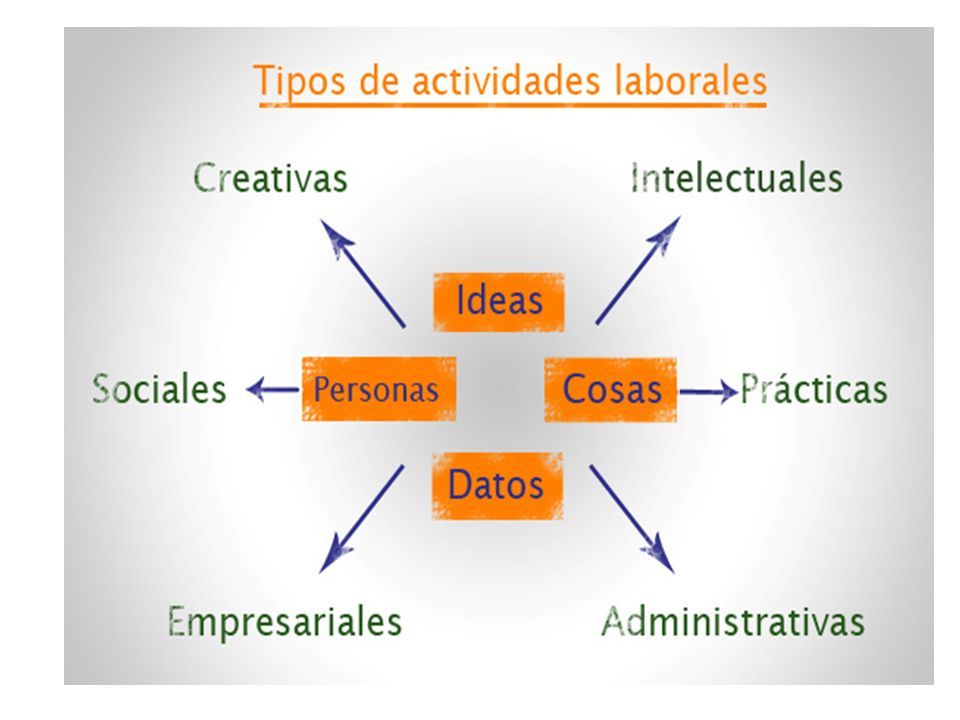 Tipos de actividades laborales

Creativas

Intelectuales

Ideas

Sociales

Personas

Cosas

Prácticas

Datos

Empresariales

Administrativas